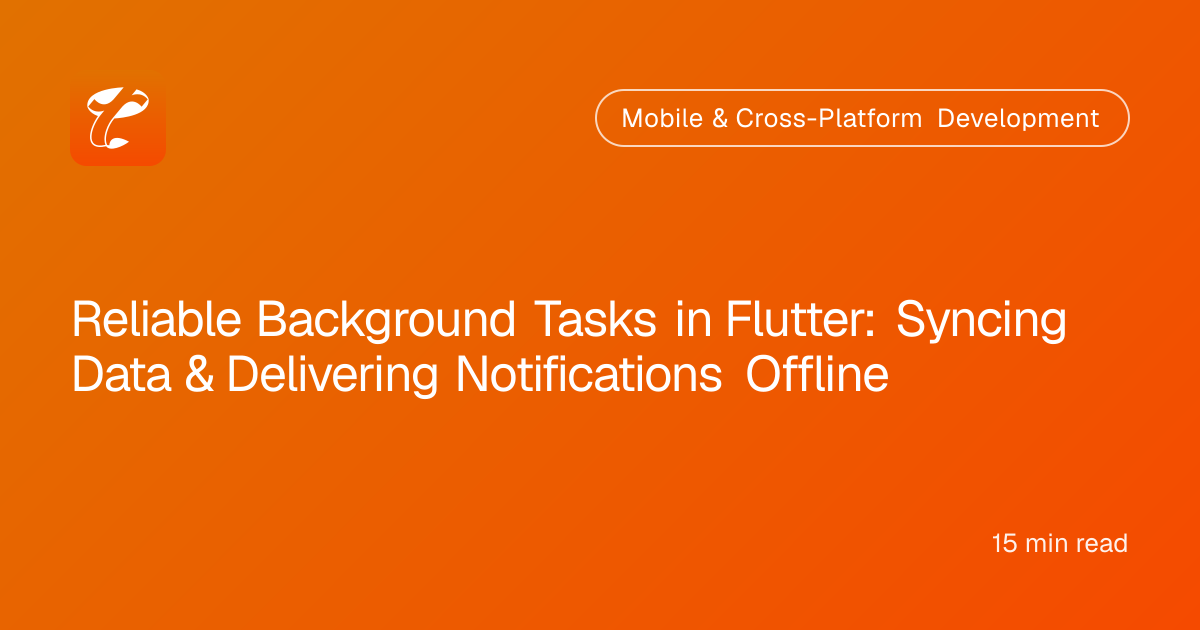 Mobile & Cross-Platform Development

Reliable Background Tasks in Flutter: Syncing Data & Delivering Notifications Offline

15 min read